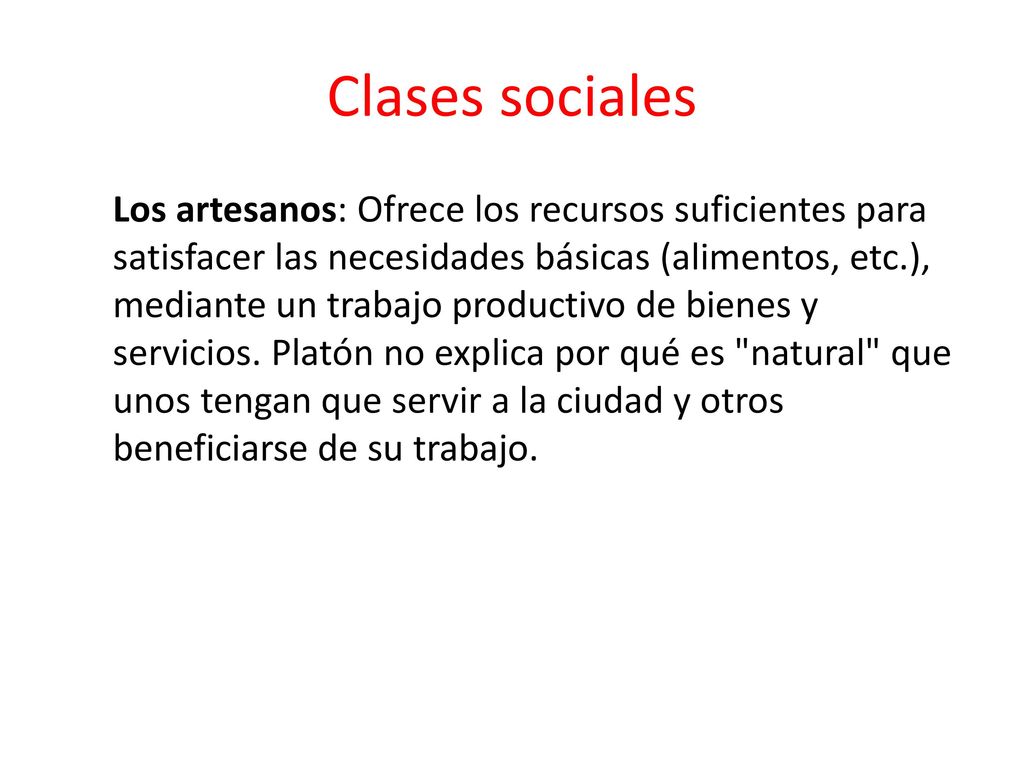 Clases sociales

Los artesanos: Ofrece los recursos suficientes para satisfacer las necesidades básicas (alimentos, etc.), mediante un trabajo productivo de bienes y servicios. Platón no explica por qué es "natural" que unos tengan que servir a la ciudad y otros beneficiarse de su trabajo.